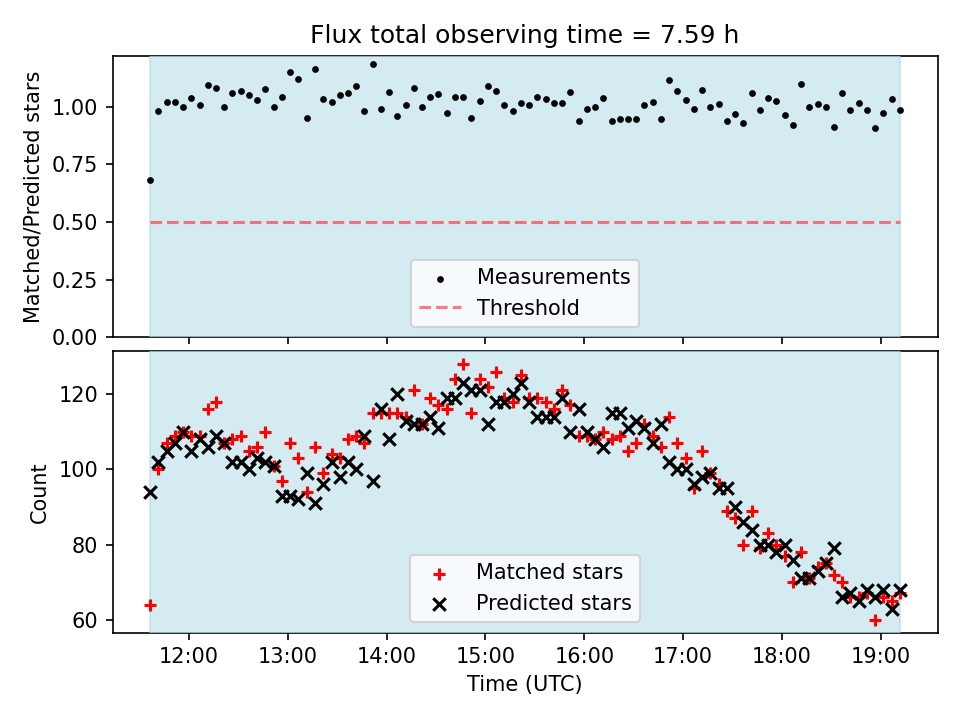 Flux total observing time = 7.59 h

Matched/Predicted stars

1.00
0.75
0.50
0.25
0.00

Measurements
Threshold

Count

120
100
80
60

Matched stars
Predicted stars

12:00
13:00
14:00
15:00
16:00
17:00
18:00
19:00

Time (UTC)